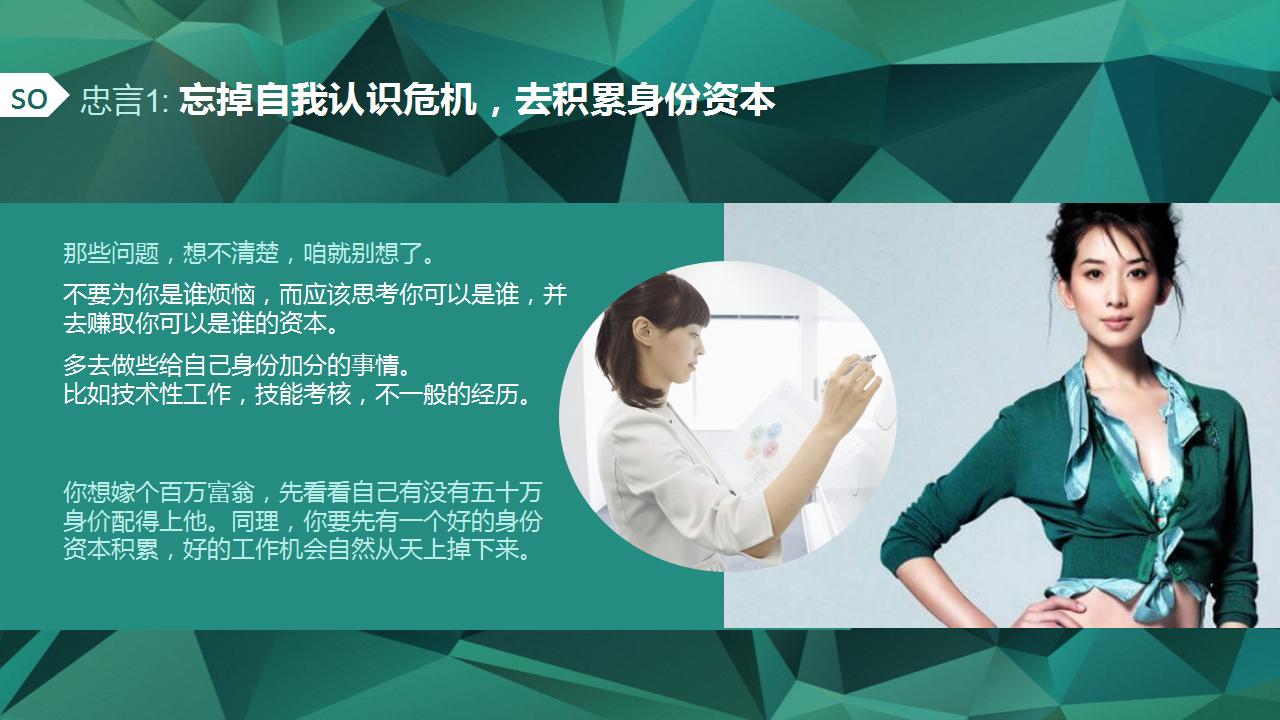 SO 忠言1: 忘掉自我认识危机，去积累身份资本

那些问题，想不清楚，咱就别想了。

不要为你是谁烦恼，而应该思考你可以是谁，并去赚取你可以是谁的资本。

多去做些给自己身份加分的事情。
比如技术性工作，技能考核，不一般的经历。

你想嫁个百万富翁，先看看自己有没有五十万身价配得上他。同理，你要先有一个好的身份资本积累，好的工作机会自然从天上掉下来。